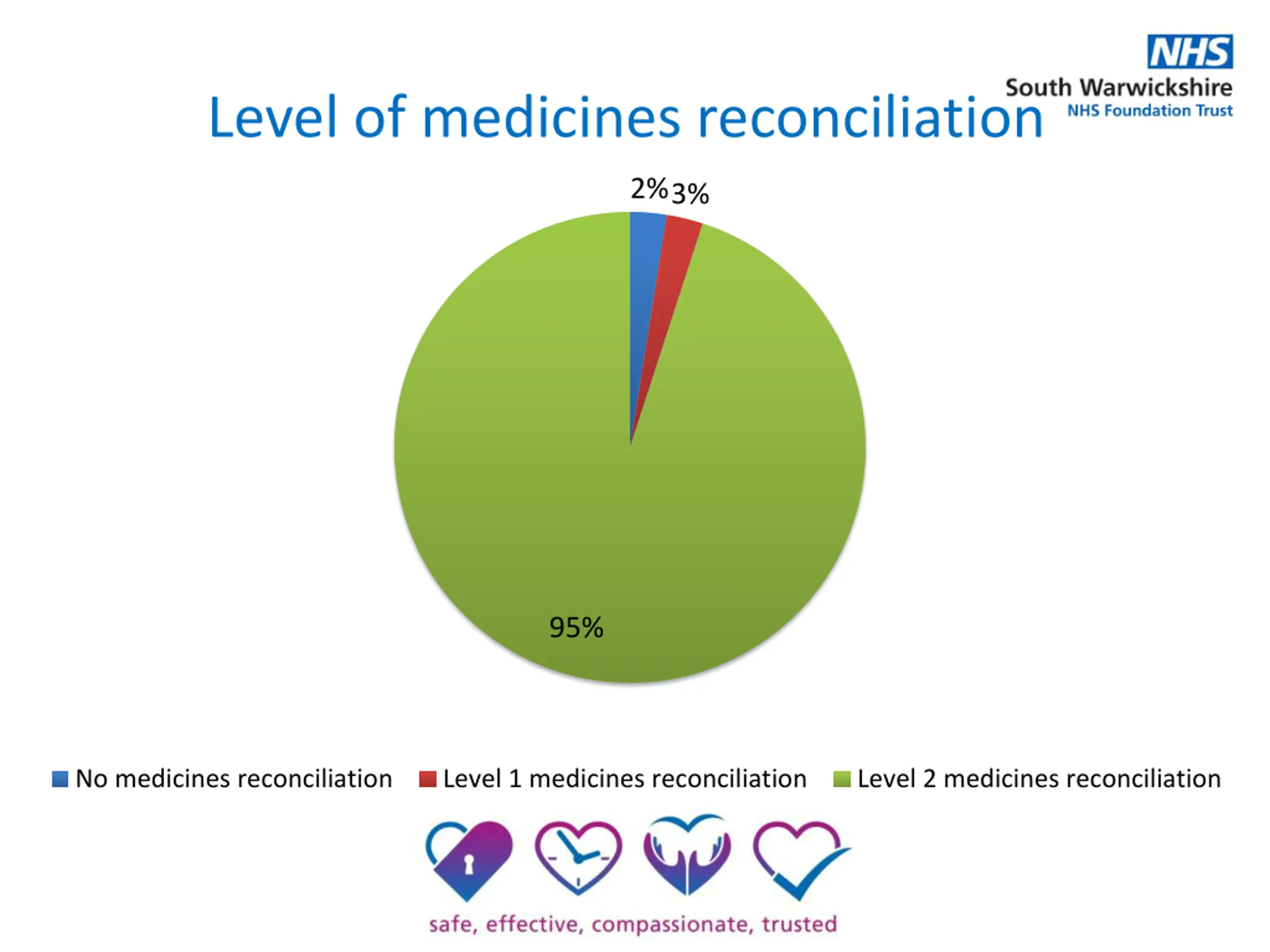 NHS
South Warwickshire
NHS Foundation Trust

Level of medicines reconciliation

2%
3%
95%

No medicines reconciliation
Level 1 medicines reconciliation
Level 2 medicines reconciliation

safe, effective, compassionate, trusted